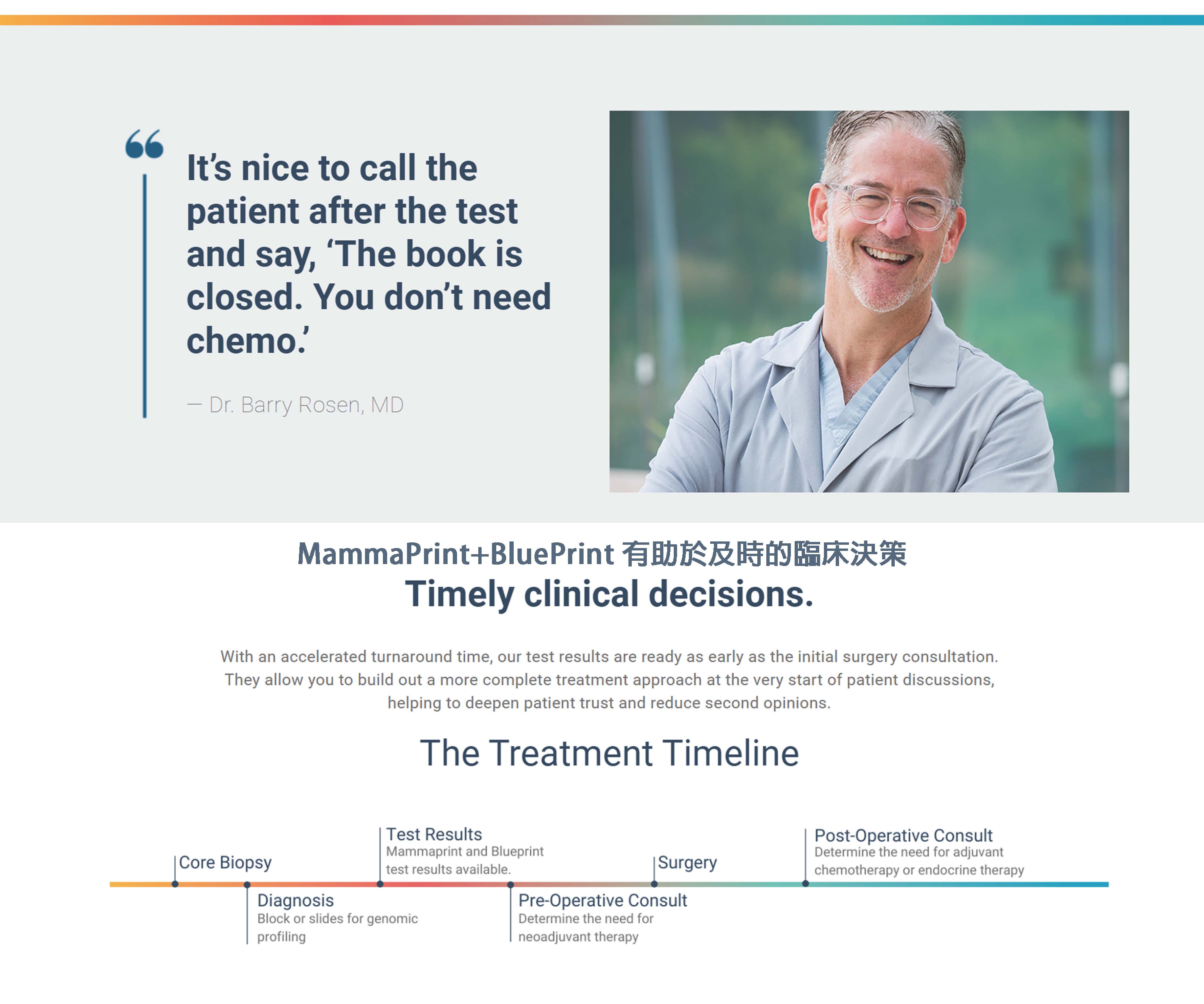 “

It’s nice to call the patient after the test and say, ‘The book is closed. You don’t need chemo.’

— Dr. Barry Rosen, MD

MammaPrint+BluePrint 有助於及時的臨床決策

Timely clinical decisions.

With an accelerated turnaround time, our test results are ready as early as the initial surgery consultation. They allow you to build out a more complete treatment approach at the very start of patient discussions, helping to deepen patient trust and reduce second opinions.

The Treatment Timeline

Core Biopsy

Diagnosis
Block or slides for genomic profiling

Test Results
Mammaprint and Blueprint test results available.

Pre-Operative Consult
Determine the need for neoadjuvant therapy

Surgery

Post-Operative Consult
Determine the need for adjuvant chemotherapy or endocrine therapy